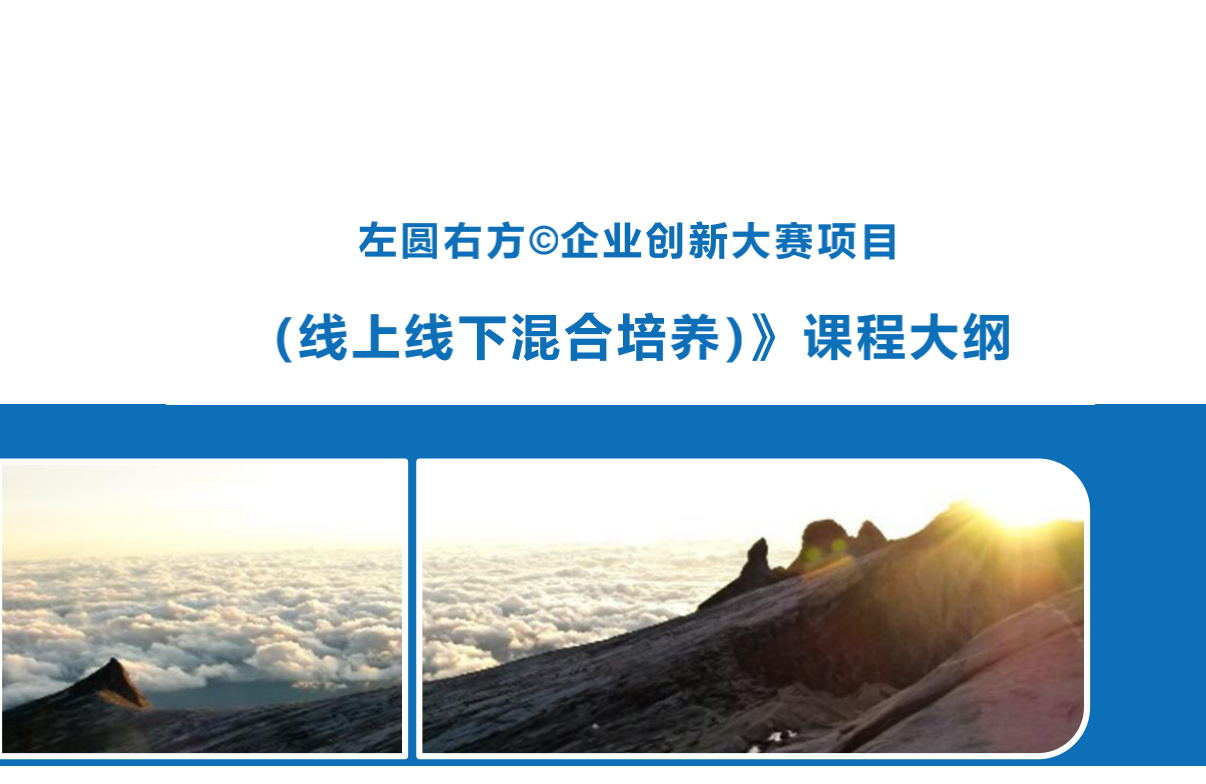 左圆右方©企业创新大赛项目

(线上线下混合培养)》课程大纲